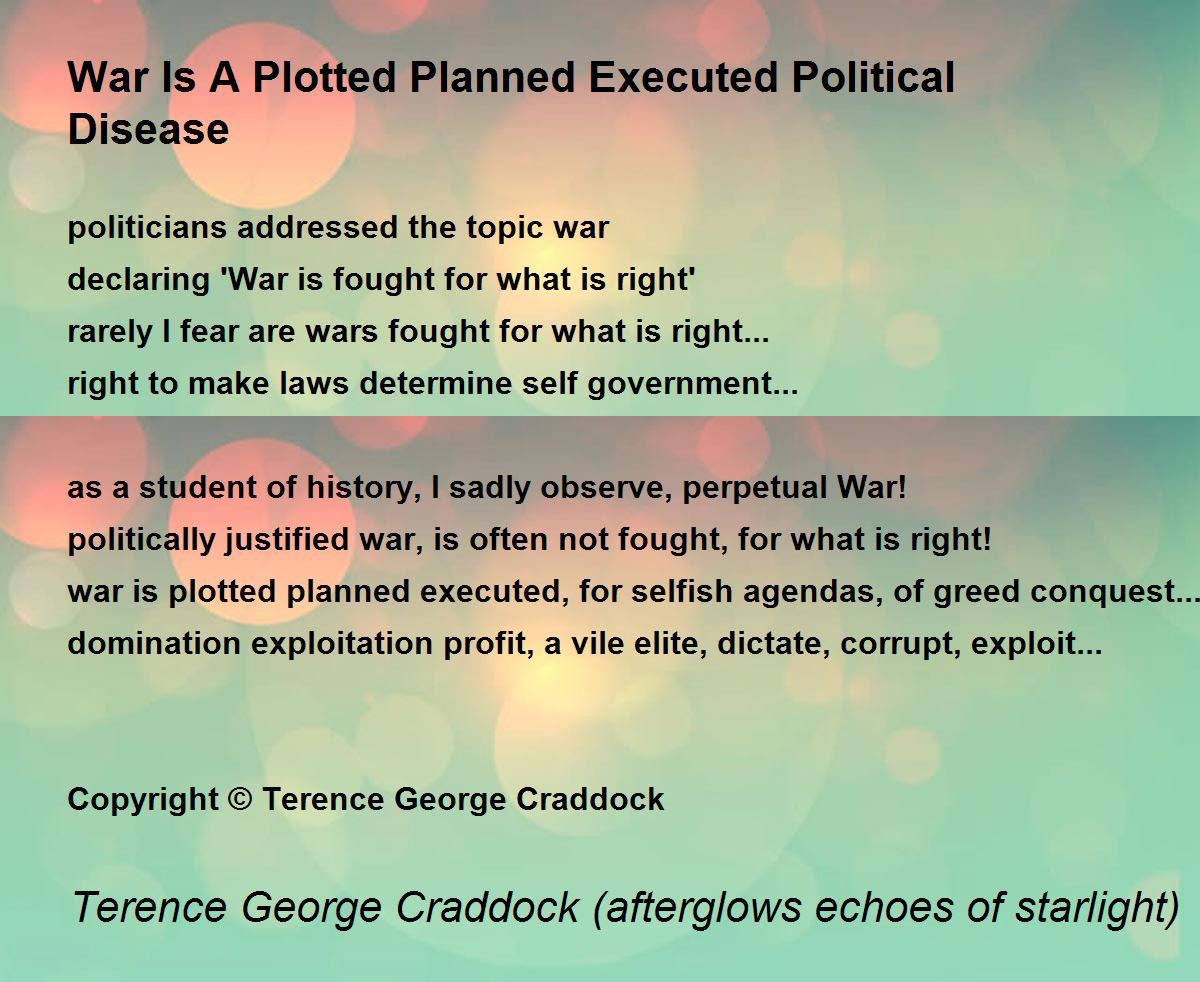 War Is A Plotted Planned Executed Political Disease

politicians addressed the topic war
declaring 'War is fought for what is right'
rarely I fear are wars fought for what is right...
right to make laws determine self government...

as a student of history, I sadly observe, perpetual War!
politically justified war, is often not fought, for what is right!
war is plotted planned executed, for selfish agendas, of greed conquest...
domination exploitation profit, a vile elite, dictate, corrupt, exploit...

Copyright © Terence George Craddock

Terence George Craddock (afterglows echoes of starlight)